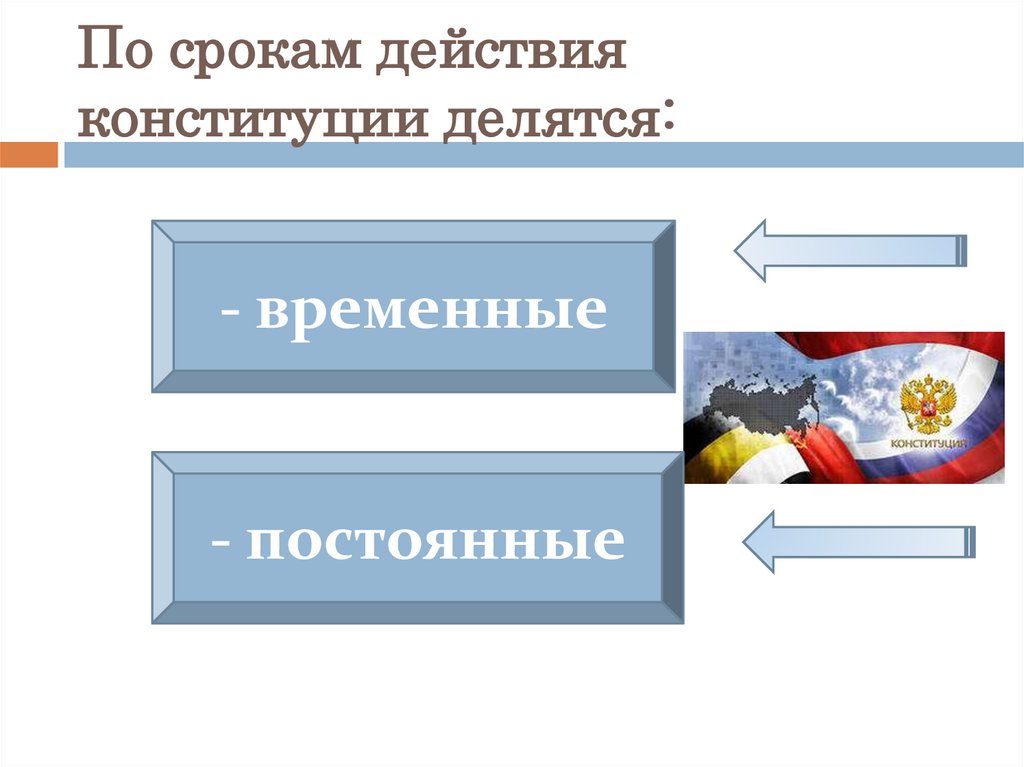 По срокам действия конституции делятся:

- временные

КОНСТИТУЦИЯ

- постоянные